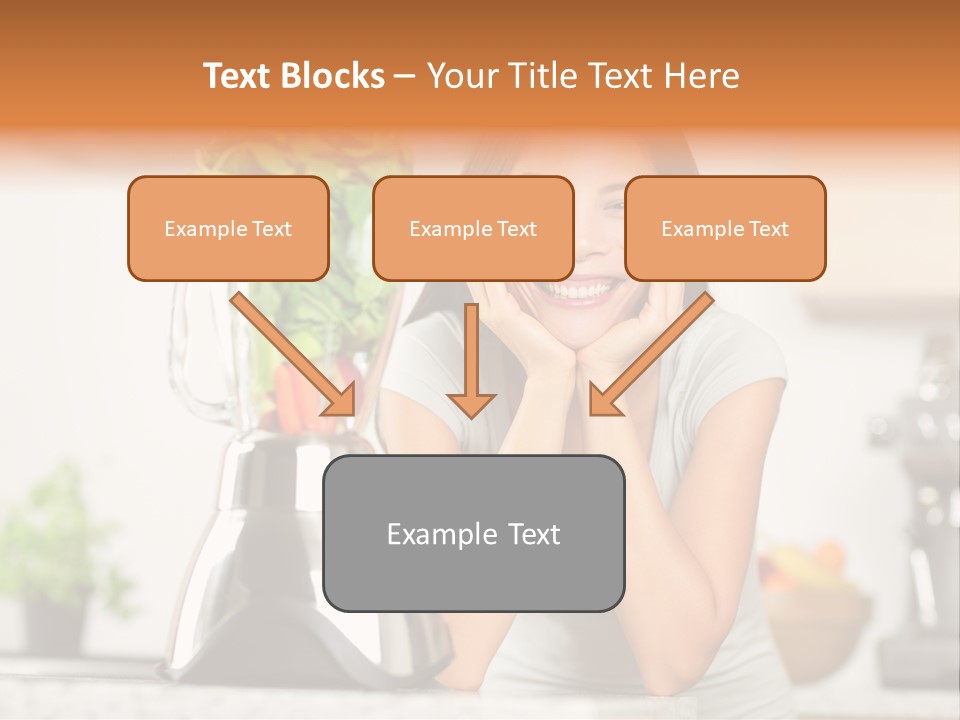 Text Blocks – Your Title Text Here

Example Text

Example Text

Example Text

Example Text